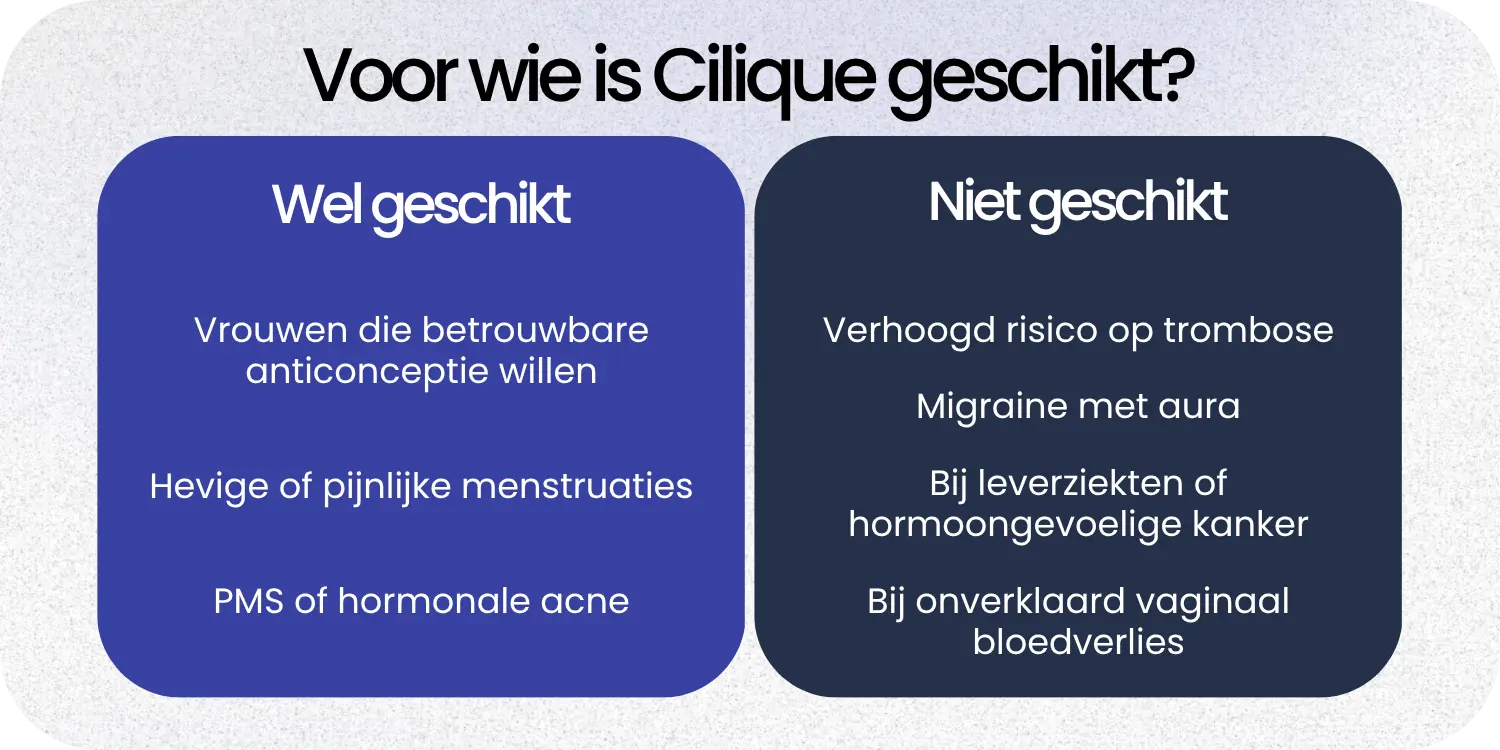 Voor wie is Cilique geschikt?

Wel geschikt

Vrouwen die betrouwbare anticonceptie willen

Hevige of pijnlijke menstruaties

PMS of hormonale acne

Niet geschikt

Verhoogd risico op trombose

Migraine met aura

Bij leverziekten of hormoongevoelige kanker

Bij onverklaard vaginaal bloedverlies